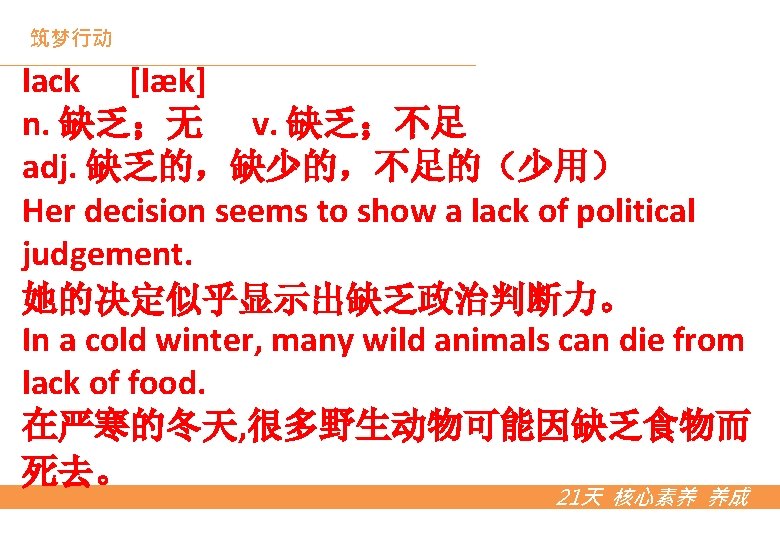 筑梦行动

lack [læk]
n. 缺乏；无 v. 缺乏；不足
adj. 缺乏的，缺少的，不足的（少用）
Her decision seems to show a lack of political judgement.
她的决定似乎显示出缺乏政治判断力。
In a cold winter, many wild animals can die from lack of food.
在严寒的冬天,很多野生动物可能因缺乏食物而死去。

21天 核心素养 养成